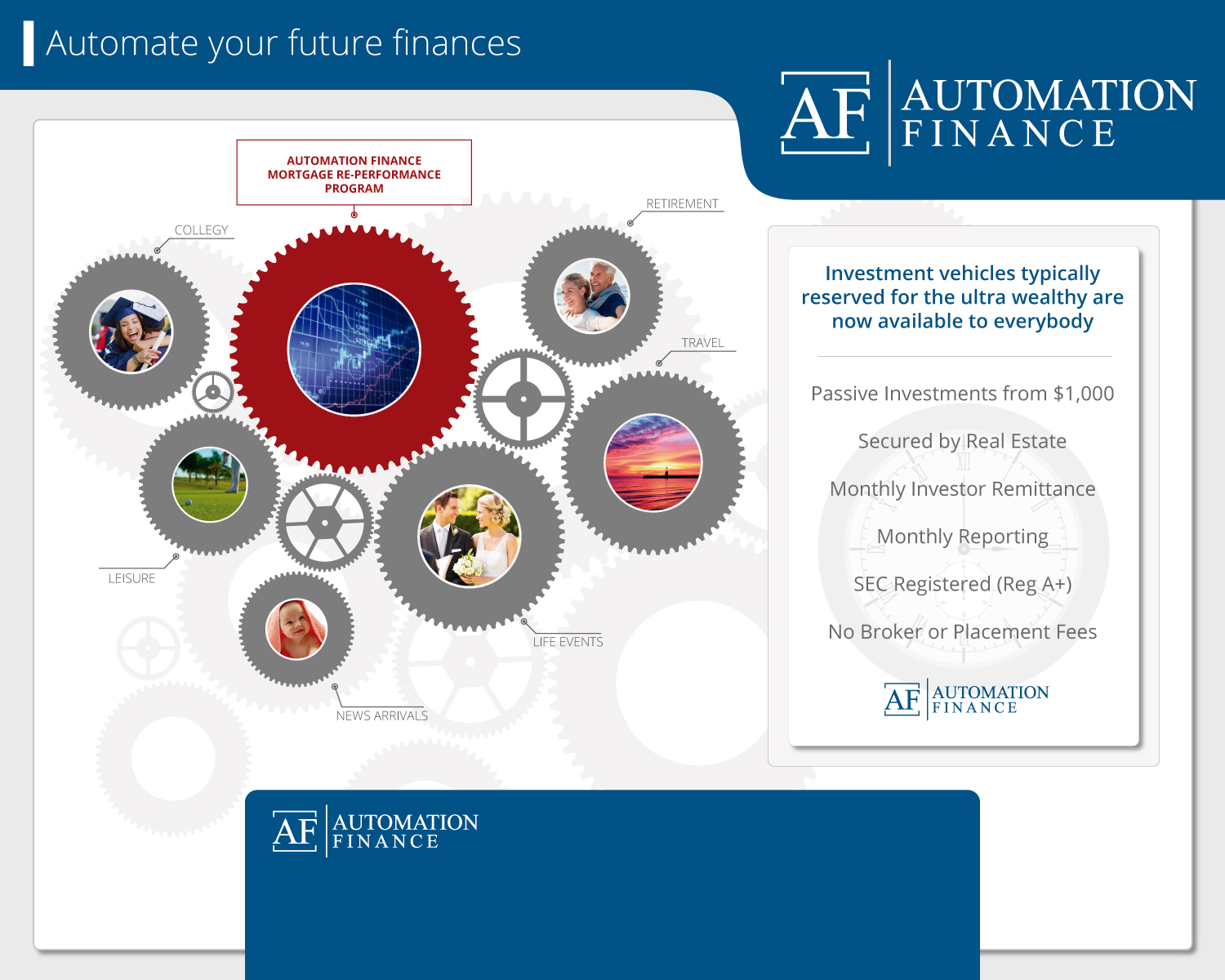 Automate your future finances

AF AUTOMATION FINANCE

AUTOMATION FINANCE MORTGAGE RE-PERFORMANCE PROGRAM

COLLEGY

RETIREMENT

TRAVEL

LEISURE

LIFE EVENTS

NEWS ARRIVALS

Investment vehicles typically reserved for the ultra wealthy are now available to everybody

Passive Investments from $1,000

Secured by Real Estate

Monthly Investor Remittance

Monthly Reporting

SEC Registered (Reg A+)

No Broker or Placement Fees

AF AUTOMATION FINANCE

AF AUTOMATION FINANCE